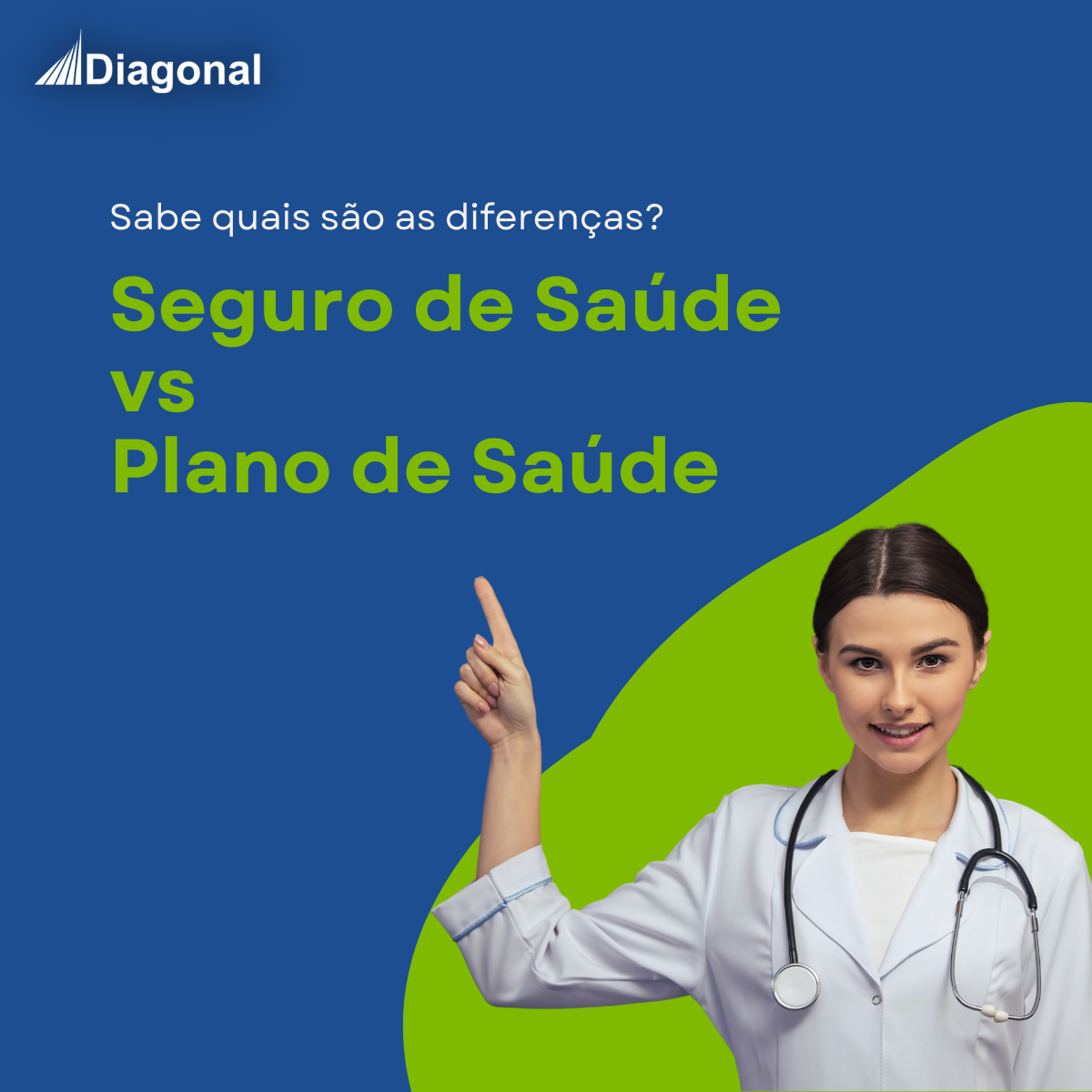 Diagonal

Sabe quais são as diferenças?

Seguro de Saúde
vs
Plano de Saúde